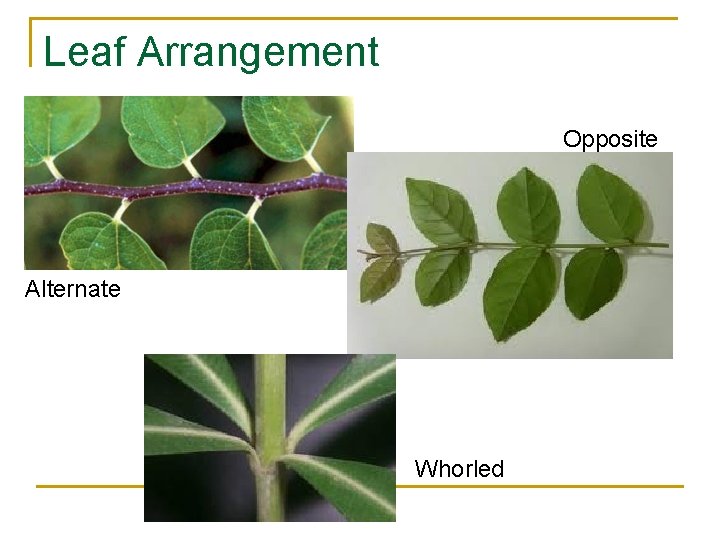 Leaf Arrangement

Opposite

Alternate

Whorled